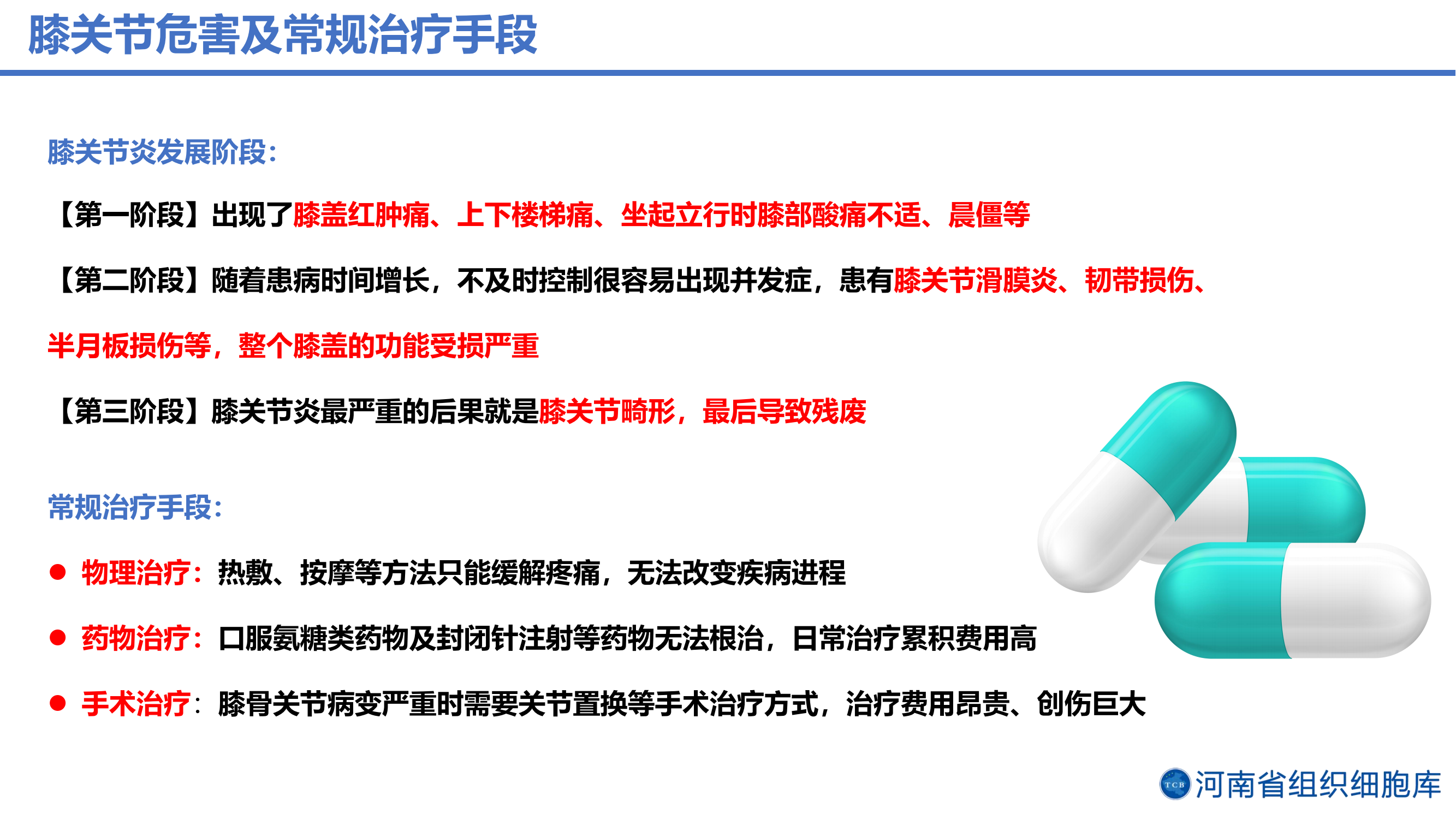 膝关节危害及常规治疗手段

膝关节炎发展阶段：

【第一阶段】出现了膝盖红肿痛、上下楼梯痛、坐起立行时膝部酸痛不适、晨僵等

【第二阶段】随着患病时间增长，不及时控制很容易出现并发症，患有膝关节滑膜炎、韧带损伤、半月板损伤等，整个膝盖的功能受损严重

【第三阶段】膝关节炎最严重的后果就是膝关节畸形，最后导致残废

常规治疗手段：

● 物理治疗：热敷、按摩等方法只能缓解疼痛，无法改变疾病进程

● 药物治疗：口服氨糖类药物及封闭针注射等药物无法根治，日常治疗累积费用高

● 手术治疗：膝骨关节病变严重时需要关节置换等手术治疗方式，治疗费用昂贵、创伤巨大

TCB 河南省组织细胞库